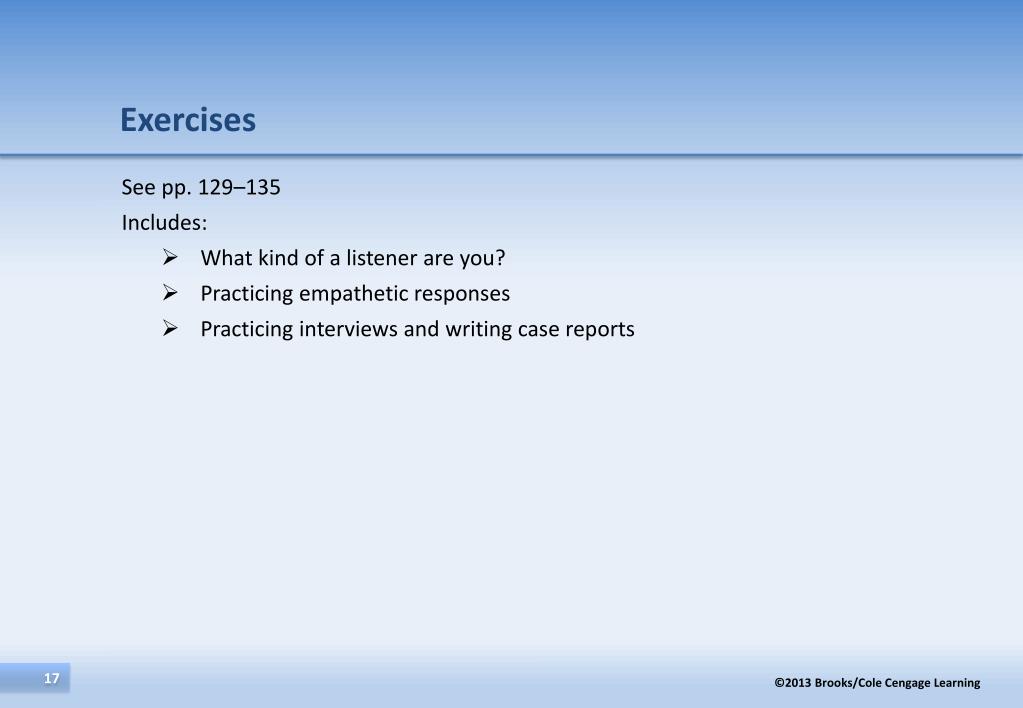 Exercises

See pp. 129–135

Includes:

➢ What kind of a listener are you?
➢ Practicing empathetic responses
➢ Practicing interviews and writing case reports

17

©2013 Brooks/Cole Cengage Learning